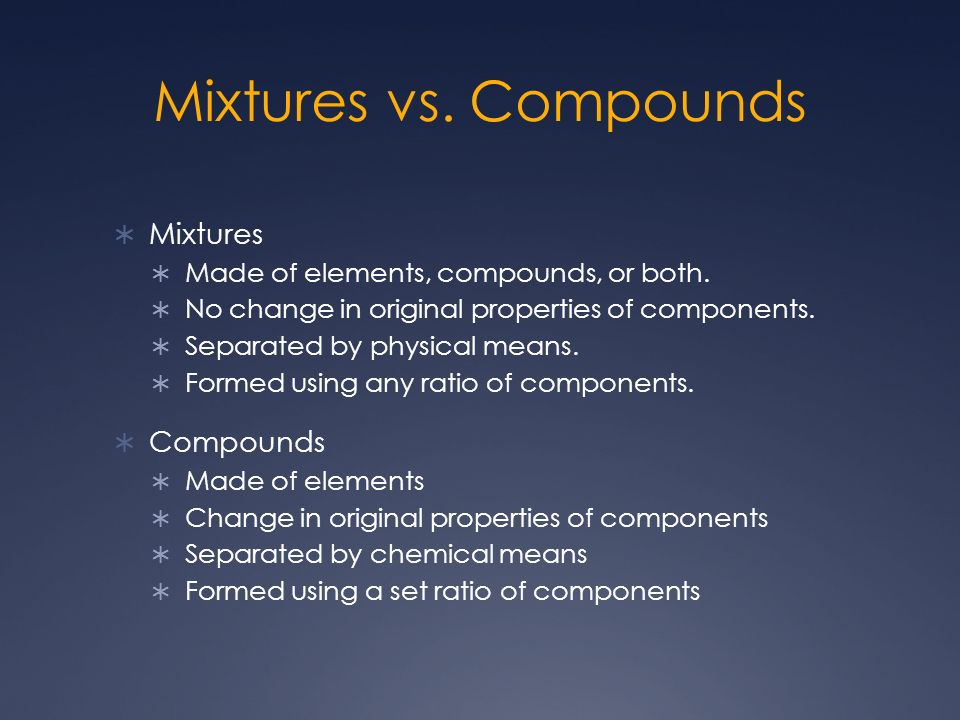 Mixtures vs. Compounds

∗ Mixtures
∗ Made of elements, compounds, or both.
∗ No change in original properties of components.
∗ Separated by physical means.
∗ Formed using any ratio of components.

∗ Compounds
∗ Made of elements
∗ Change in original properties of components
∗ Separated by chemical means
∗ Formed using a set ratio of components